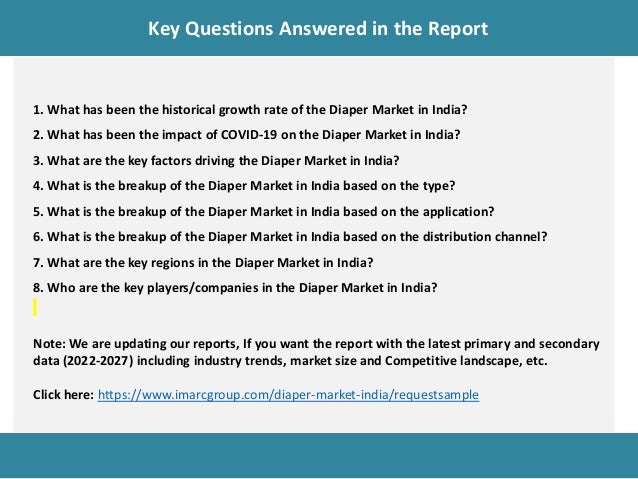 Key Questions Answered in the Report

1. What has been the historical growth rate of the Diaper Market in India?

2. What has been the impact of COVID-19 on the Diaper Market in India?

3. What are the key factors driving the Diaper Market in India?

4. What is the breakup of the Diaper Market in India based on the type?

5. What is the breakup of the Diaper Market in India based on the application?

6. What is the breakup of the Diaper Market in India based on the distribution channel?

7. What are the key regions in the Diaper Market in India?

8. Who are the key players/companies in the Diaper Market in India?

Note: We are updating our reports, If you want the report with the latest primary and secondary data (2022-2027) including industry trends, market size and Competitive landscape, etc.

Click here: https://www.imarcgroup.com/diaper-market-india/requestsample